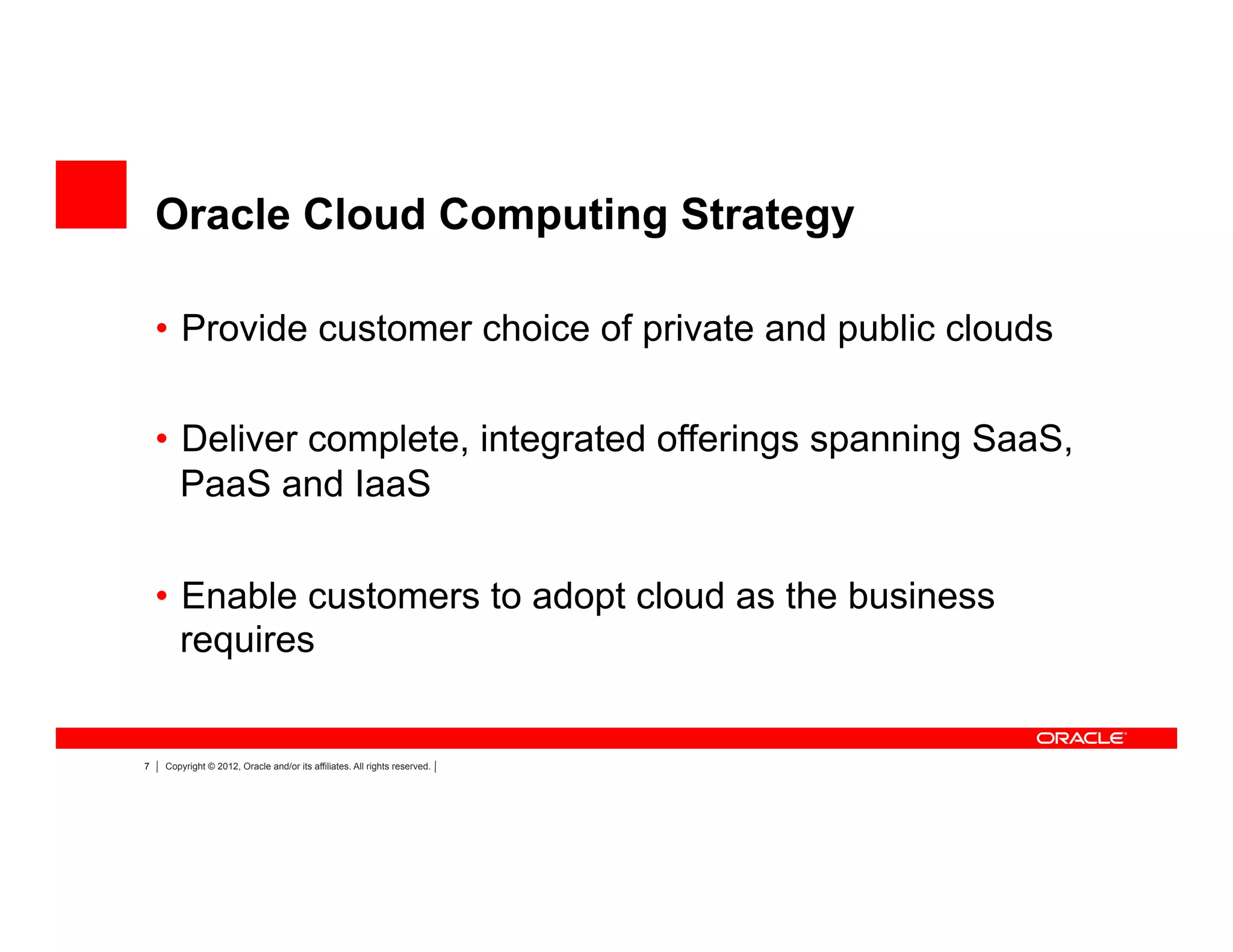 Oracle Cloud Computing Strategy

• Provide customer choice of private and public clouds

• Deliver complete, integrated offerings spanning SaaS, PaaS and IaaS

• Enable customers to adopt cloud as the business requires

ORACLE

7 | Copyright © 2012, Oracle and/or its affiliates. All rights reserved. |